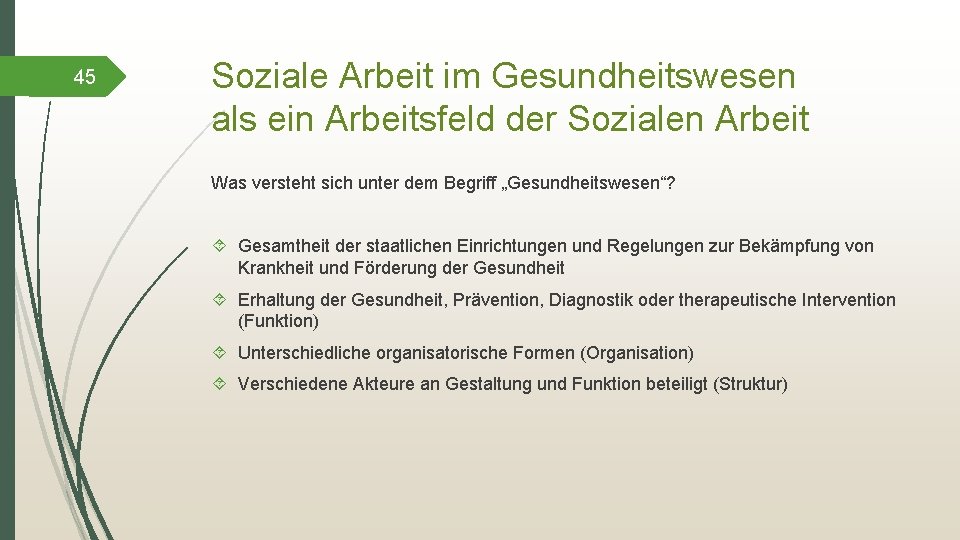 45

Soziale Arbeit im Gesundheitswesen als ein Arbeitsfeld der Sozialen Arbeit

Was versteht sich unter dem Begriff „Gesundheitswesen“?

Gesamtheit der staatlichen Einrichtungen und Regelungen zur Bekämpfung von Krankheit und Förderung der Gesundheit

Erhaltung der Gesundheit, Prävention, Diagnostik oder therapeutische Intervention (Funktion)

Unterschiedliche organisatorische Formen (Organisation)

Verschiedene Akteure an Gestaltung und Funktion beteiligt (Struktur)